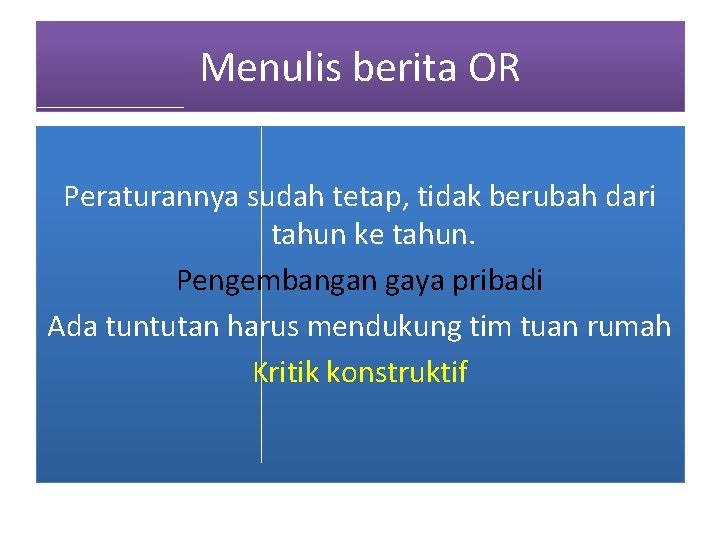 Menulis berita OR

Peraturannya sudah tetap, tidak berubah dari tahun ke tahun.

Pengembangan gaya pribadi

Ada tuntutan harus mendukung tim tuan rumah

Kritik konstruktif